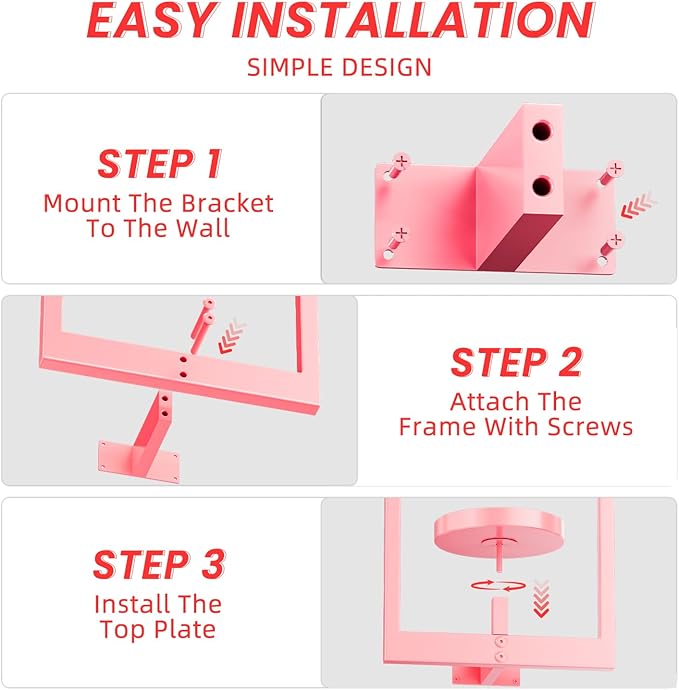 EASY INSTALLATION
SIMPLE DESIGN

STEP 1
Mount The Bracket To The Wall

STEP 2
Attach The Frame With Screws

STEP 3
Install The Top Plate